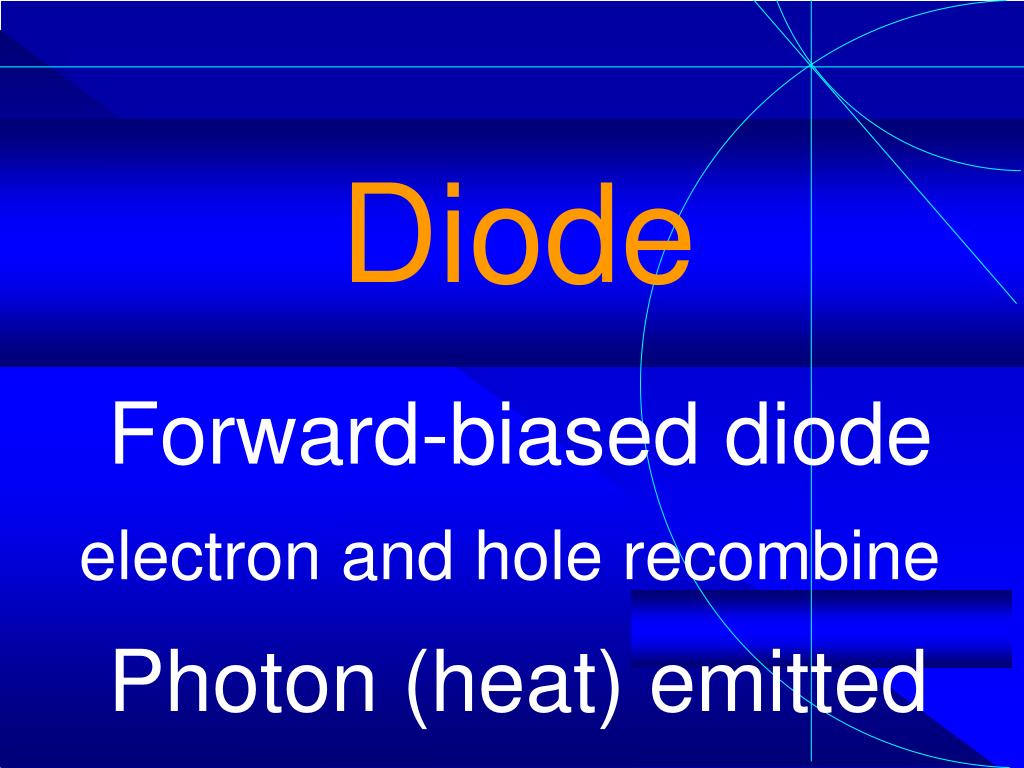 Diode

Forward-biased diode

electron and hole recombine

Photon (heat) emitted